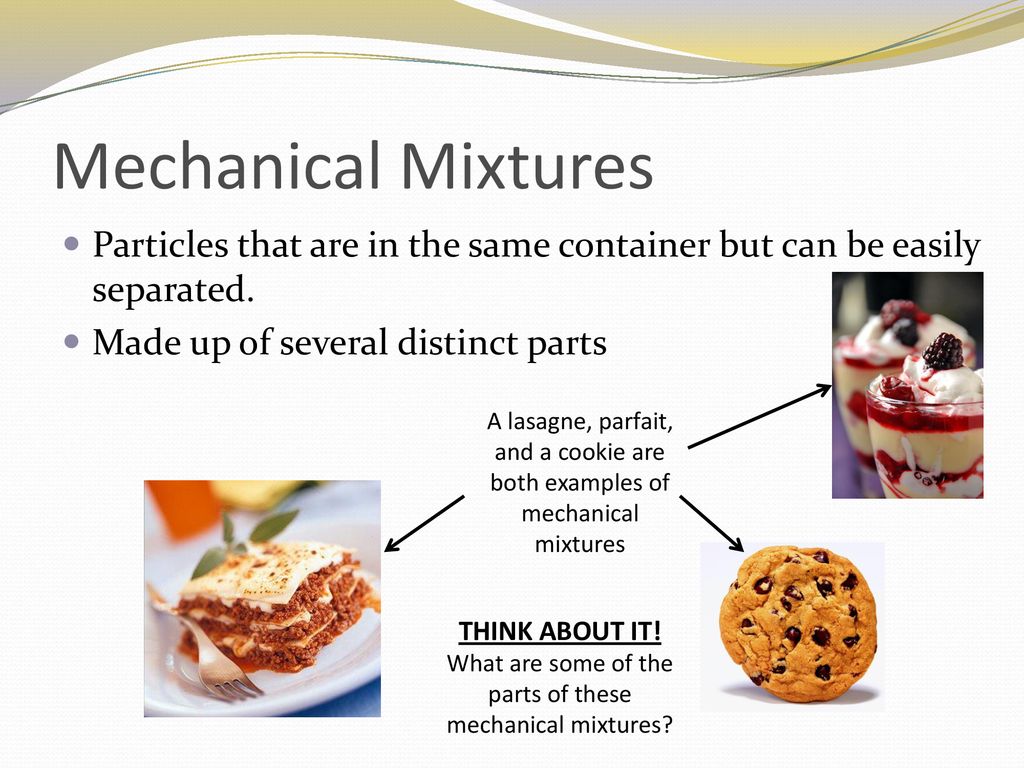 Mechanical Mixtures

Particles that are in the same container but can be easily separated.

Made up of several distinct parts

A lasagne, parfait, and a cookie are both examples of mechanical mixtures

THINK ABOUT IT!
What are some of the parts of these mechanical mixtures?